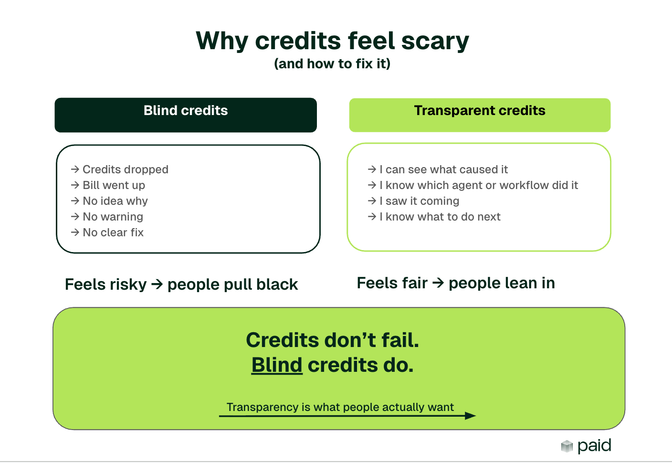 Why credits feel scary
(and how to fix it)

Blind credits

→ Credits dropped
→ Bill went up
→ No idea why
→ No warning
→ No clear fix

Feels risky → people pull black

Transparent credits

→ I can see what caused it
→ I know which agent or workflow did it
→ I saw it coming
→ I know what to do next

Feels fair → people lean in

Credits don't fail.
Blind credits do.

Transparency is what people actually want

paid